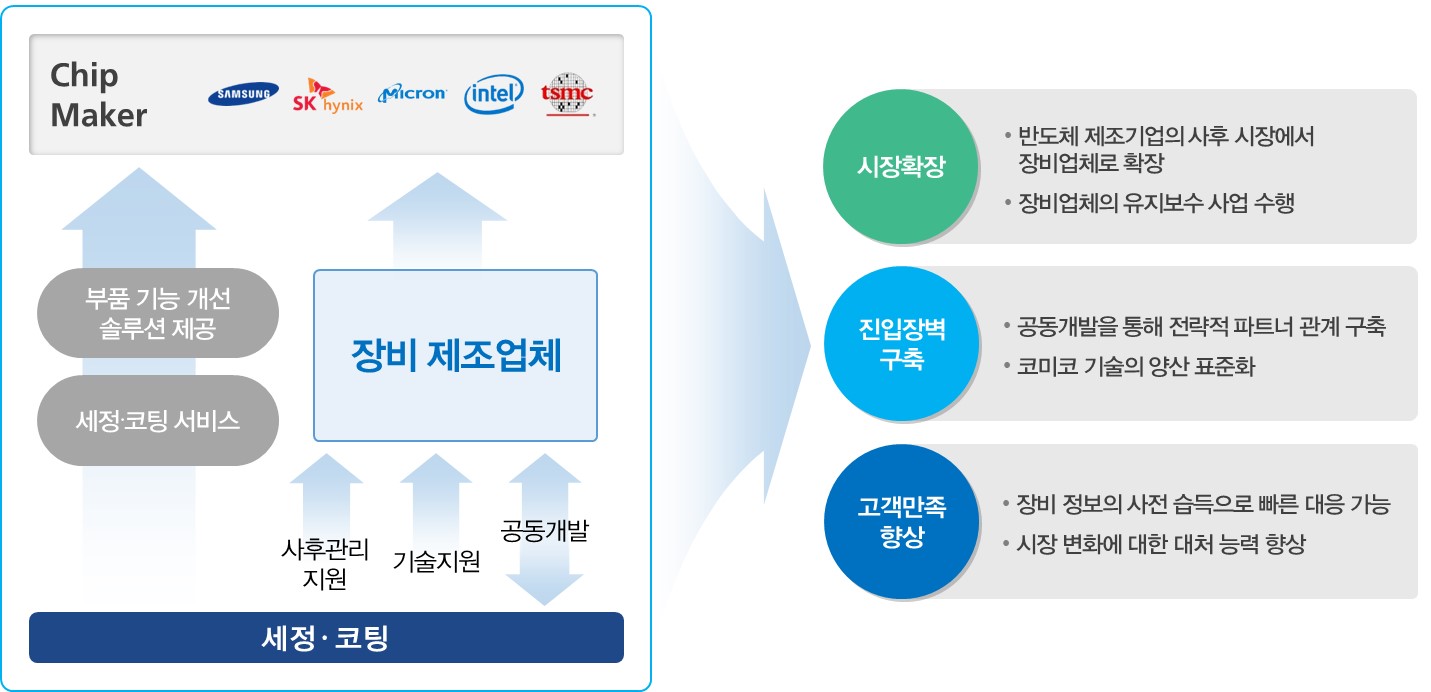 Chip Maker

SAMSUNG SK hynix Micron intel tsmc

부품 기능 개선 솔루션 제공

세정·코팅 서비스

장비 제조업체

사후관리 지원

기술지원

공동개발

세정 · 코팅

시장확장

• 반도체 제조기업의 사후 시장에서 장비업체로 확장
• 장비업체의 유지보수 사업 수행

진입장벽 구축

• 공동개발을 통해 전략적 파트너 관계 구축
• 코미코 기술의 양산 표준화

고객만족 향상

• 장비 정보의 사전 습득으로 빠른 대응 가능
• 시장 변화에 대한 대처 능력 향상